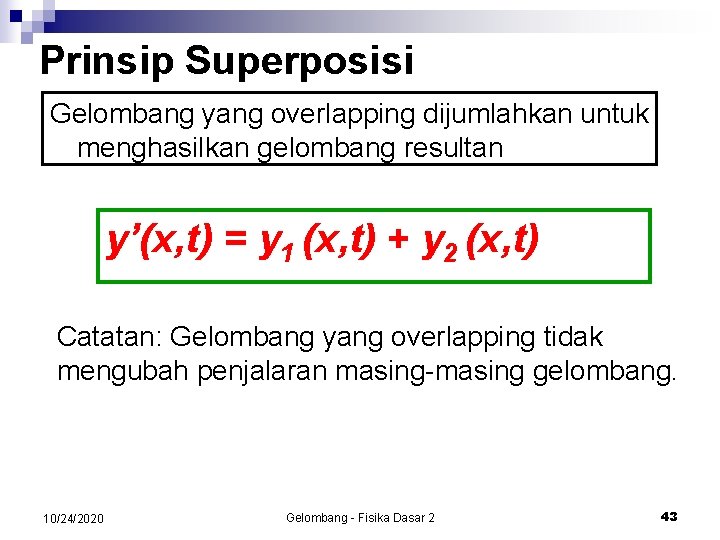 Prinsip Superposisi

Gelombang yang overlapping dijumlahkan untuk menghasilkan gelombang resultan

$y'(x,t) = y_1(x,t) + y_2(x,t)$

Catatan: Gelombang yang overlapping tidak mengubah penjalaran masing-masing gelombang.

10/24/2020

Gelombang - Fisika Dasar 2

43